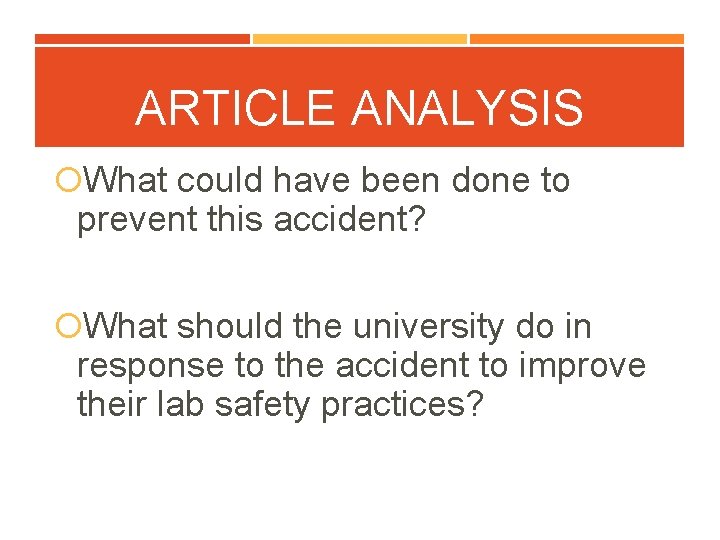 ARTICLE ANALYSIS

What could have been done to prevent this accident?

What should the university do in response to the accident to improve their lab safety practices?